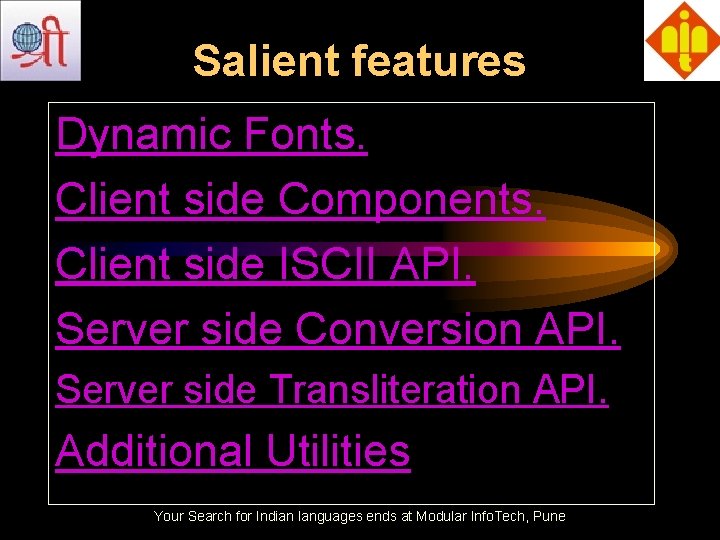 श्री

Salient features

Dynamic Fonts.

Client side Components.

Client side ISCII API.

Server side Conversion API.

Server side Transliteration API.

Additional Utilities

Your Search for Indian languages ends at Modular InfoTech, Pune